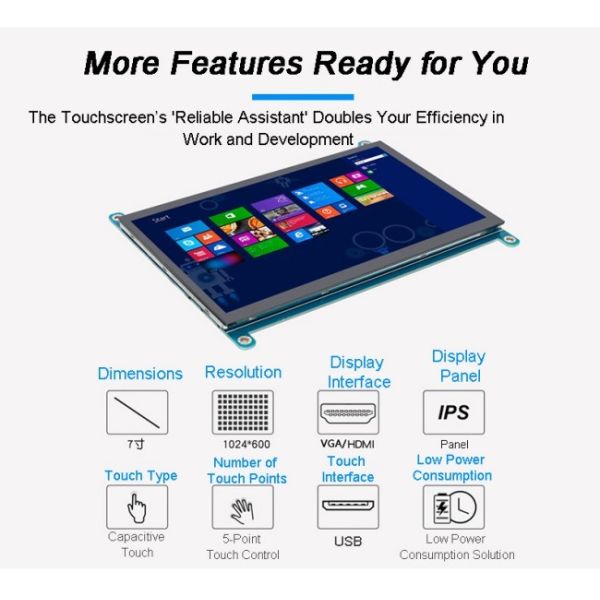 More Features Ready for You

The Touchscreen's 'Reliable Assistant' Doubles Your Efficiency in Work and Development

Start

Dimensions
7寸

Resolution
1024*600

Display Interface
VGA/HDMI

Display Panel
IPS
Panel

Touch Type
Capacitive Touch

Number of Touch Points
5-Point Touch Control

Touch Interface
USB

Low Power Consumption
Low Power Consumption Solution